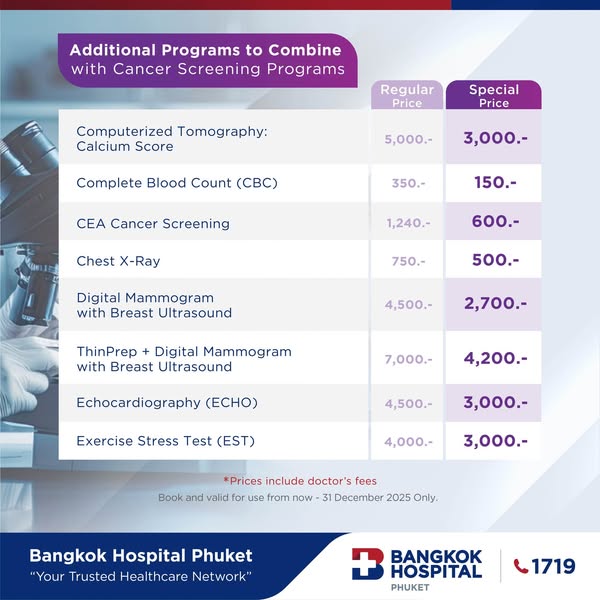 Additional Programs to Combine with Cancer Screening Programs

| | Regular Price | Special Price |
|---|---|---|
| Computerized Tomography: Calcium Score | 5,000.- | 3,000.- |
| Complete Blood Count (CBC) | 350.- | 150.- |
| CEA Cancer Screening | 1,240.- | 600.- |
| Chest X-Ray | 750.- | 500.- |
| Digital Mammogram with Breast Ultrasound | 4,500.- | 2,700.- |
| ThinPrep + Digital Mammogram with Breast Ultrasound | 7,000.- | 4,200.- |
| Echocardiography (ECHO) | 4,500.- | 3,000.- |
| Exercise Stress Test (EST) | 4,000.- | 3,000.- |

*Prices include doctor's fees
Book and valid for use from now - 31 December 2025 Only.

Bangkok Hospital Phuket
"Your Trusted Healthcare Network"

BANGKOK HOSPITAL PHUKET

1719